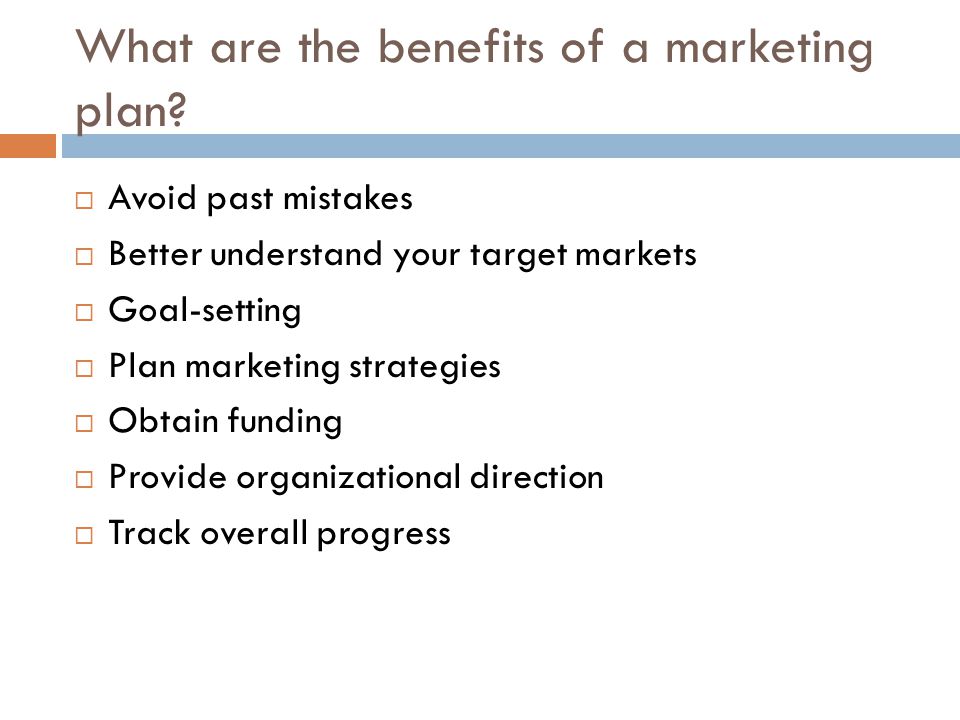 What are the benefits of a marketing plan?

□ Avoid past mistakes
□ Better understand your target markets
□ Goal-setting
□ Plan marketing strategies
□ Obtain funding
□ Provide organizational direction
□ Track overall progress